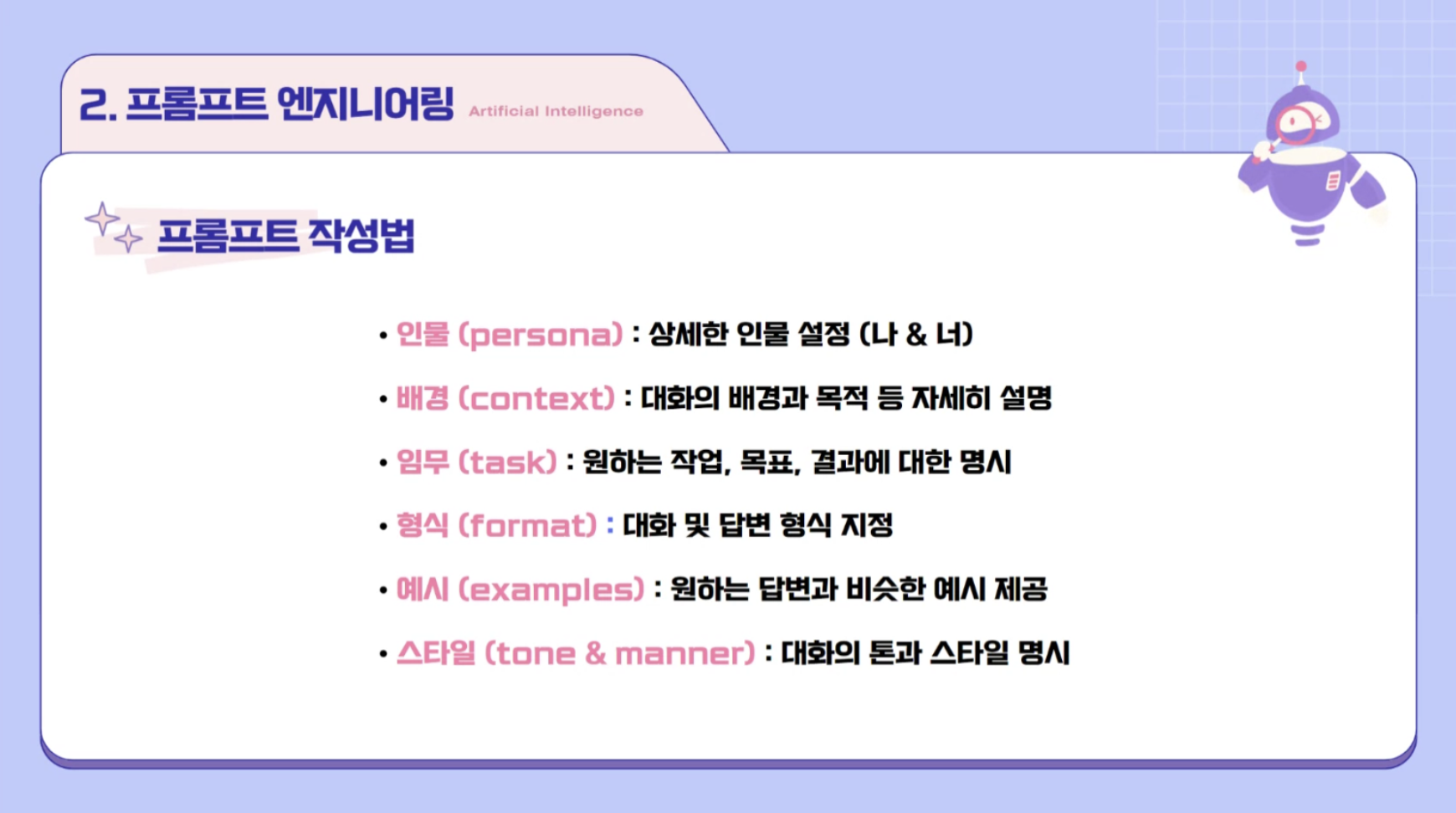 2. 프롬프트 엔지니어링 Artificial Intelligence

프롬프트 작성법

• 인물 (persona) : 상세한 인물 설정 (나 & 너)

• 배경 (context) : 대화의 배경과 목적 등 자세히 설명

• 임무 (task) : 원하는 작업, 목표, 결과에 대한 명시

• 형식 (format) : 대화 및 답변 형식 지정

• 예시 (examples) : 원하는 답변과 비슷한 예시 제공

• 스타일 (tone & manner) : 대화의 톤과 스타일 명시